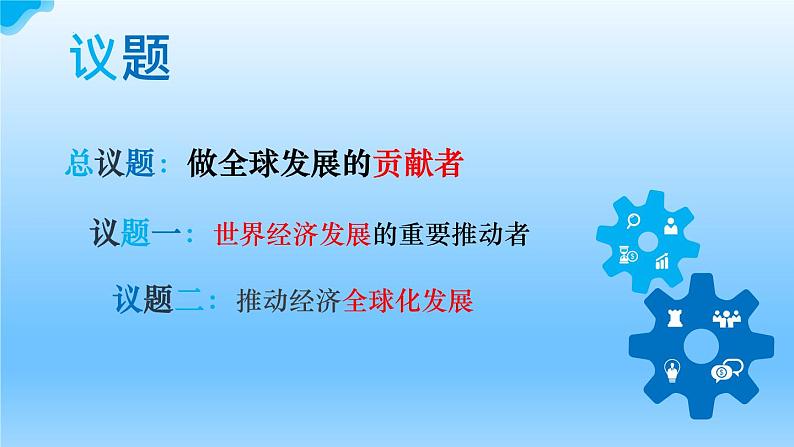 议题

总议题：做全球发展的贡献者

议题一：世界经济发展的重要推动者

议题二：推动经济全球化发展